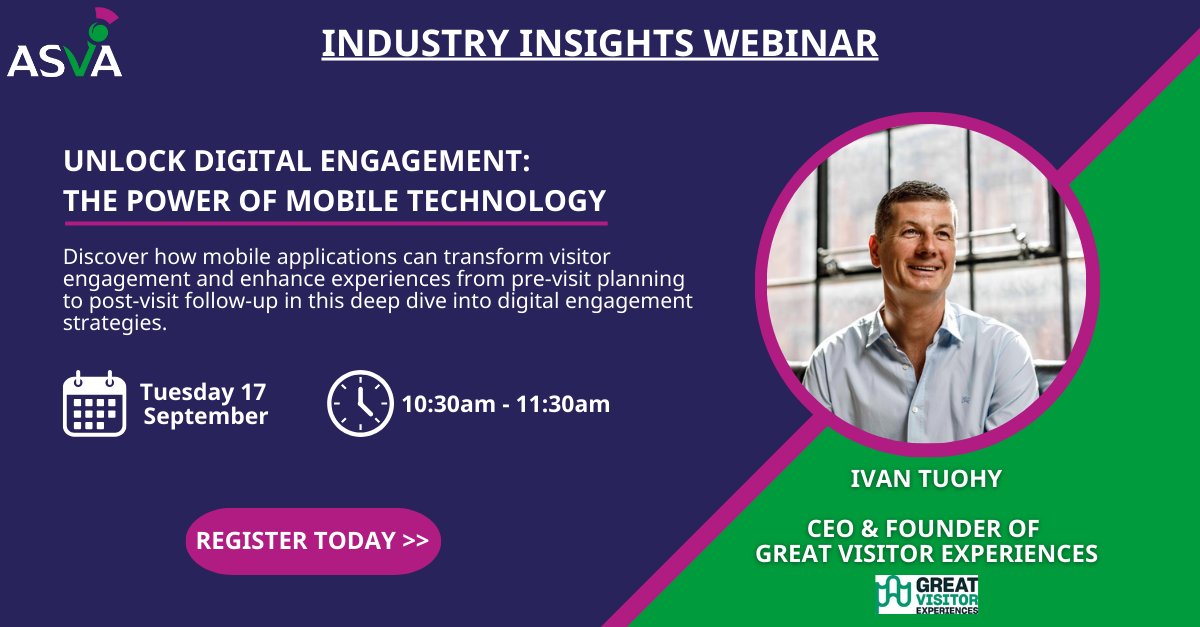 ASVA

INDUSTRY INSIGHTS WEBINAR

UNLOCK DIGITAL ENGAGEMENT:
THE POWER OF MOBILE TECHNOLOGY

Discover how mobile applications can transform visitor engagement and enhance experiences from pre-visit planning to post-visit follow-up in this deep dive into digital engagement strategies.

Tuesday 17 September

10:30am - 11:30am

REGISTER TODAY >>

IVAN TUOHY

CEO & FOUNDER OF GREAT VISITOR EXPERIENCES

GREAT VISITOR EXPERIENCES